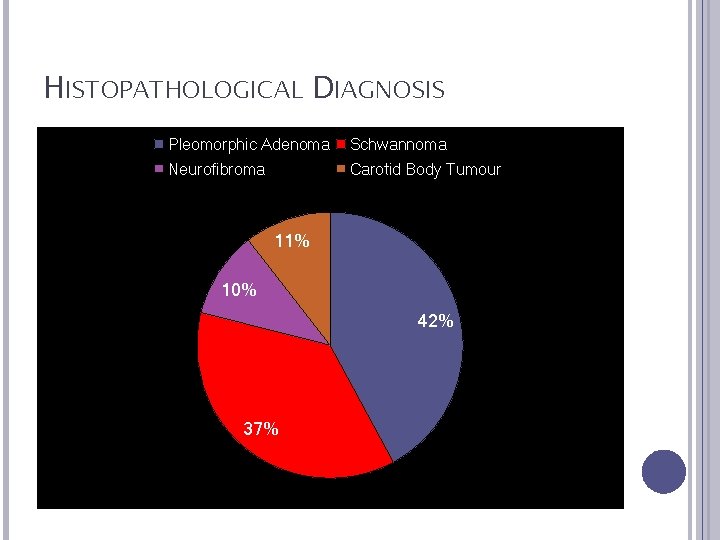 HISTOPATHOLOGICAL DIAGNOSIS

Pleomorphic Adenoma
Schwannoma
Neurofibroma
Carotid Body Tumour

11%
10%
42%
37%